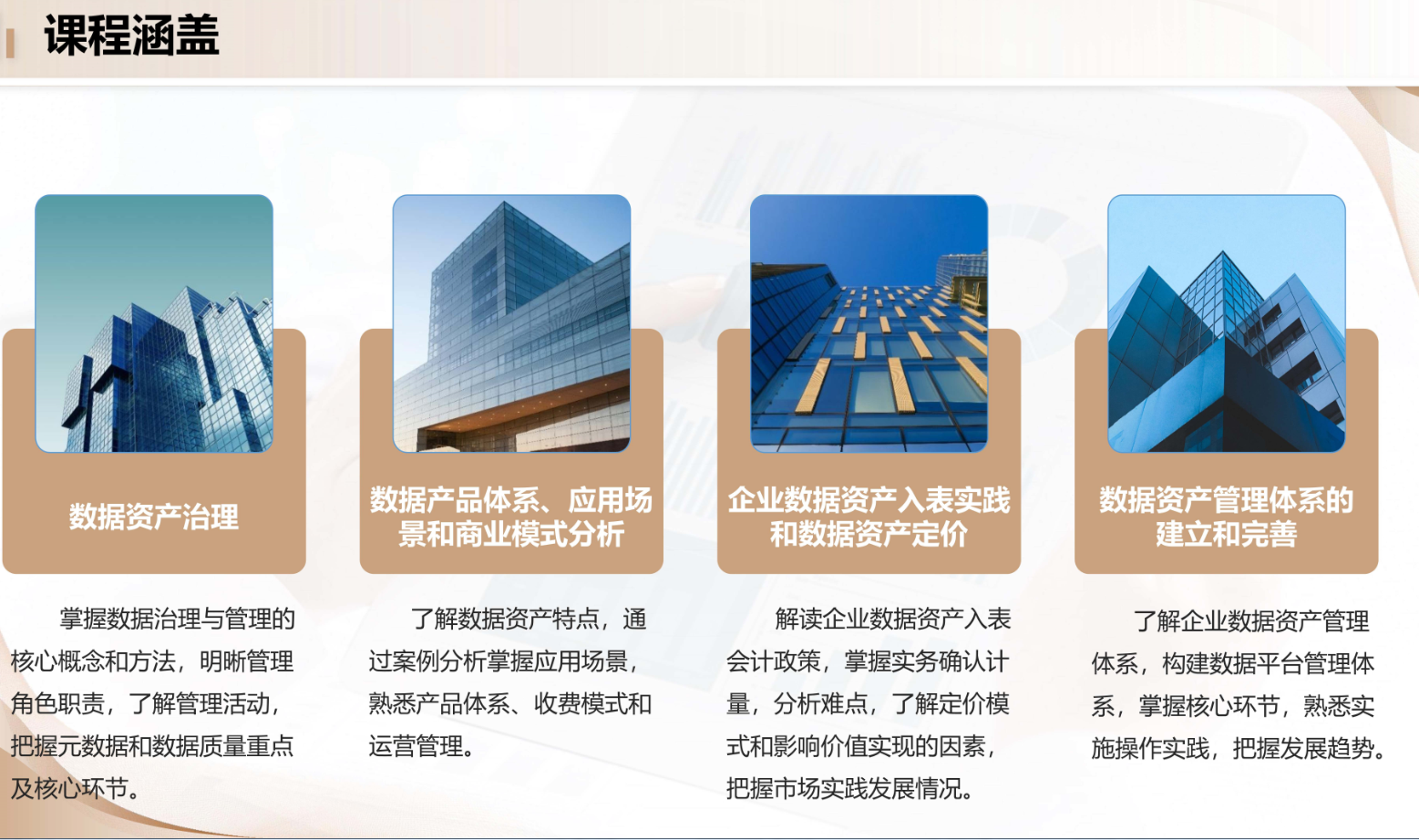 课程涵盖

数据资产治理

掌握数据治理与管理的核心概念和方法，明晰管理角色职责，了解管理活动，把握元数据和数据质量重点及核心环节。

数据产品体系、应用场景和商业模式分析

了解数据资产特点，通过案例分析掌握应用场景，熟悉产品体系、收费模式和运营管理。

企业数据资产入表实践和数据资产定价

解读企业数据资产入表会计政策，掌握实务确认计量，分析难点，了解定价模式和影响价值实现的因素，把握市场实践发展情况。

数据资产管理体系的建立和完善

了解企业数据资产管理体系，构建数据平台管理体系，掌握核心环节，熟悉实施操作实践，把握发展趋势。